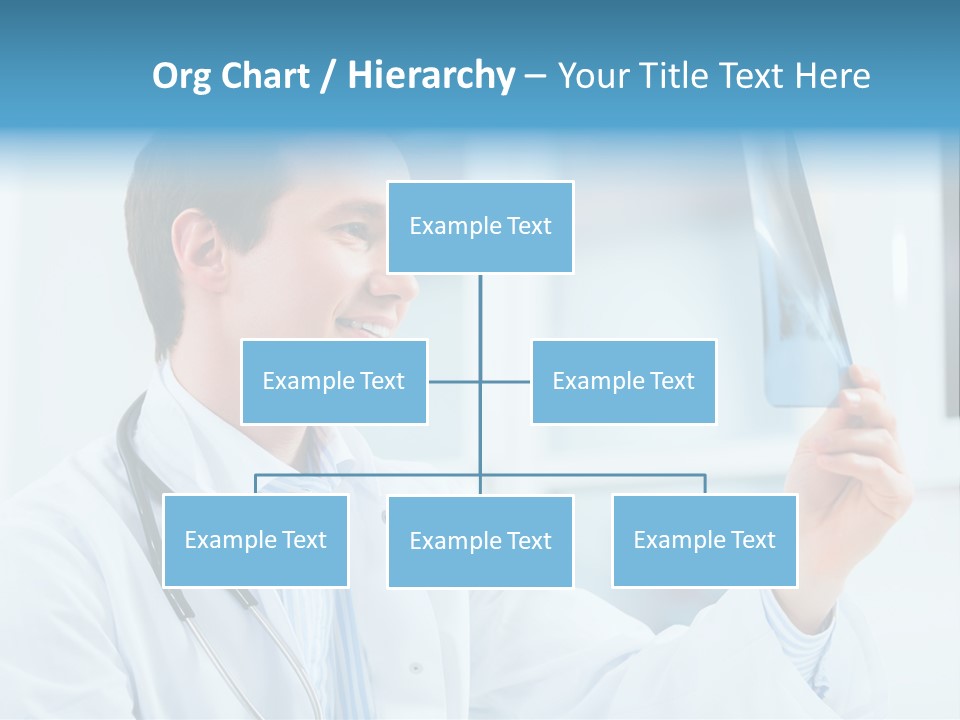 Org Chart / Hierarchy – Your Title Text Here

Example Text

Example Text

Example Text

Example Text

Example Text

Example Text